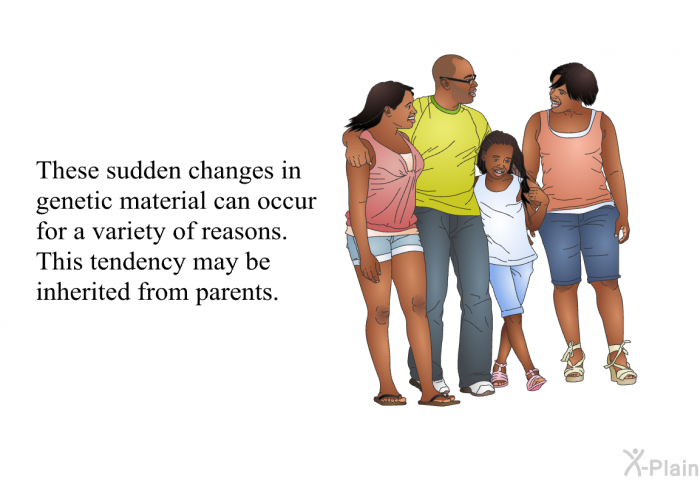 These sudden changes in genetic material can occur for a variety of reasons. This tendency may be inherited from parents.

X-Plain